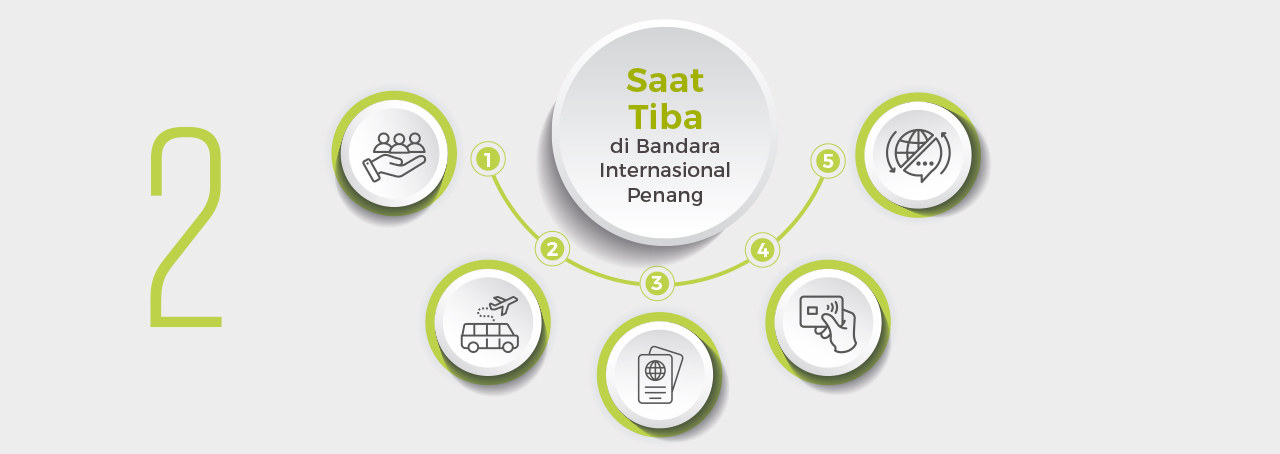 2

Saat Tiba
di Bandara Internasional Penang

1
2
3
4
5